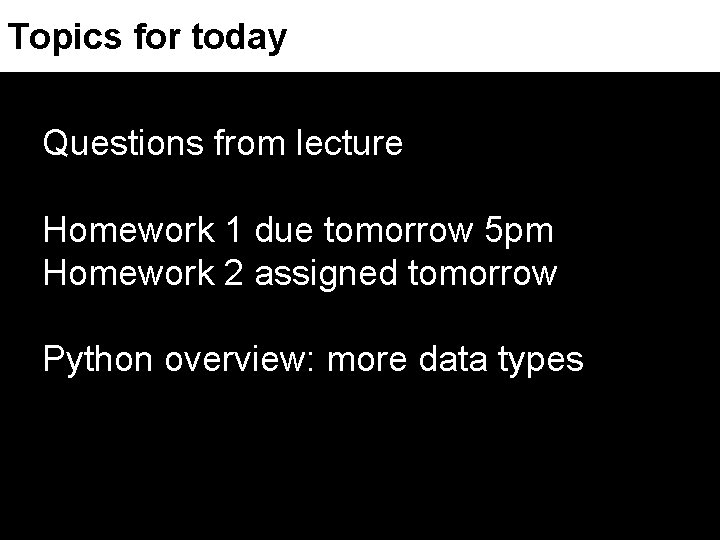 Topics for today

Questions from lecture

Homework 1 due tomorrow 5pm
Homework 2 assigned tomorrow

Python overview: more data types